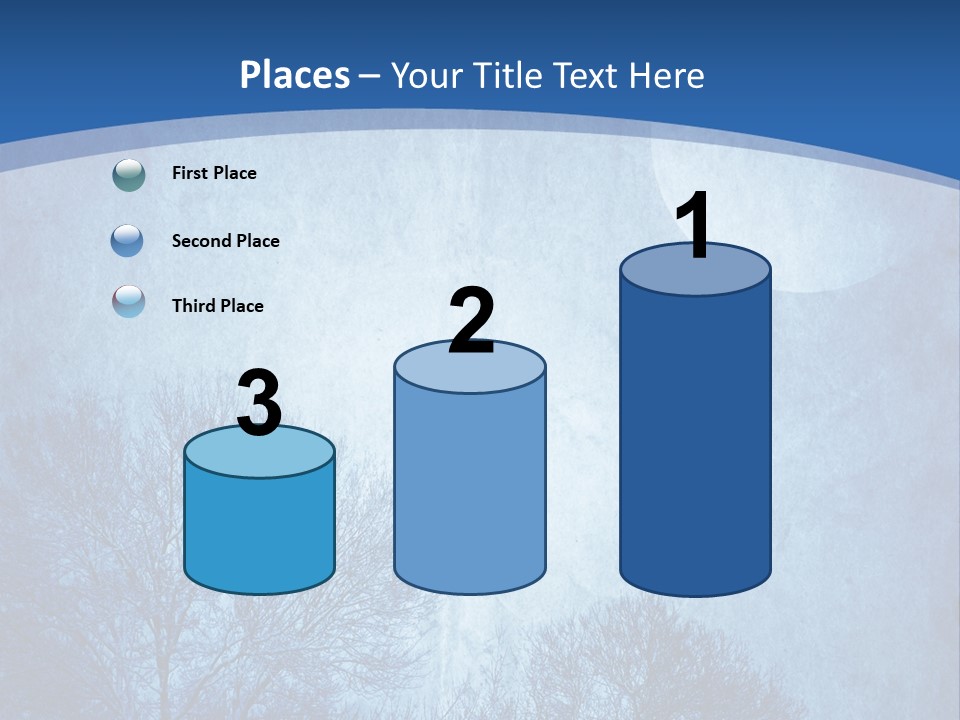 Places – Your Title Text Here

First Place

Second Place

Third Place

3

2

1